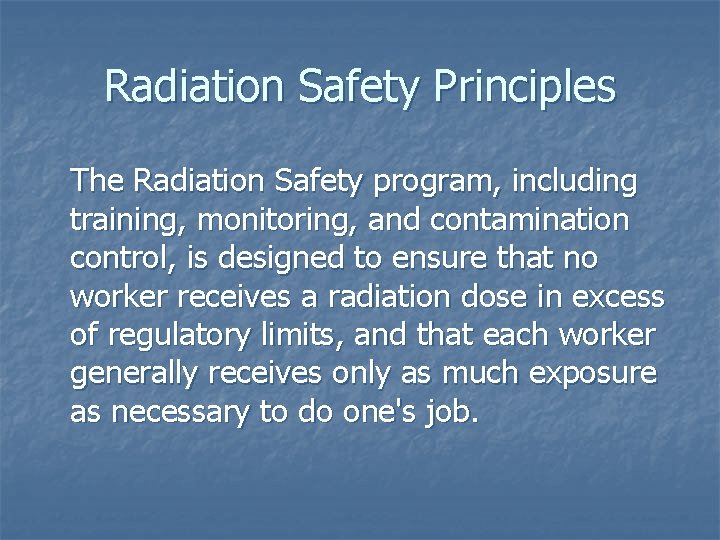 Radiation Safety Principles

The Radiation Safety program, including training, monitoring, and contamination control, is designed to ensure that no worker receives a radiation dose in excess of regulatory limits, and that each worker generally receives only as much exposure as necessary to do one's job.